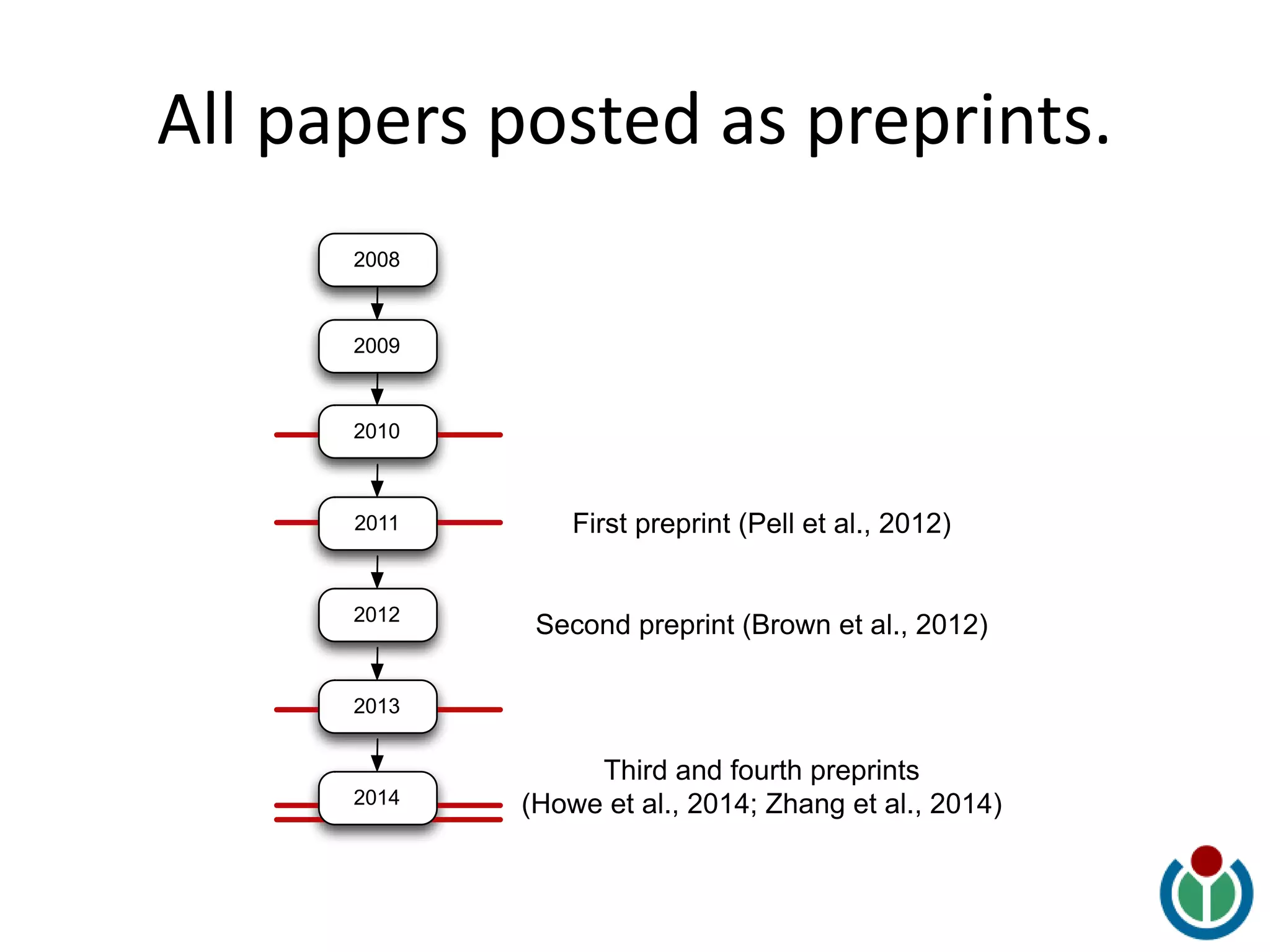 All papers posted as preprints.

2008

2009

2010

2011

First preprint (Pell et al., 2012)

2012

Second preprint (Brown et al., 2012)

2013

2014

Third and fourth preprints
(Howe et al., 2014; Zhang et al., 2014)